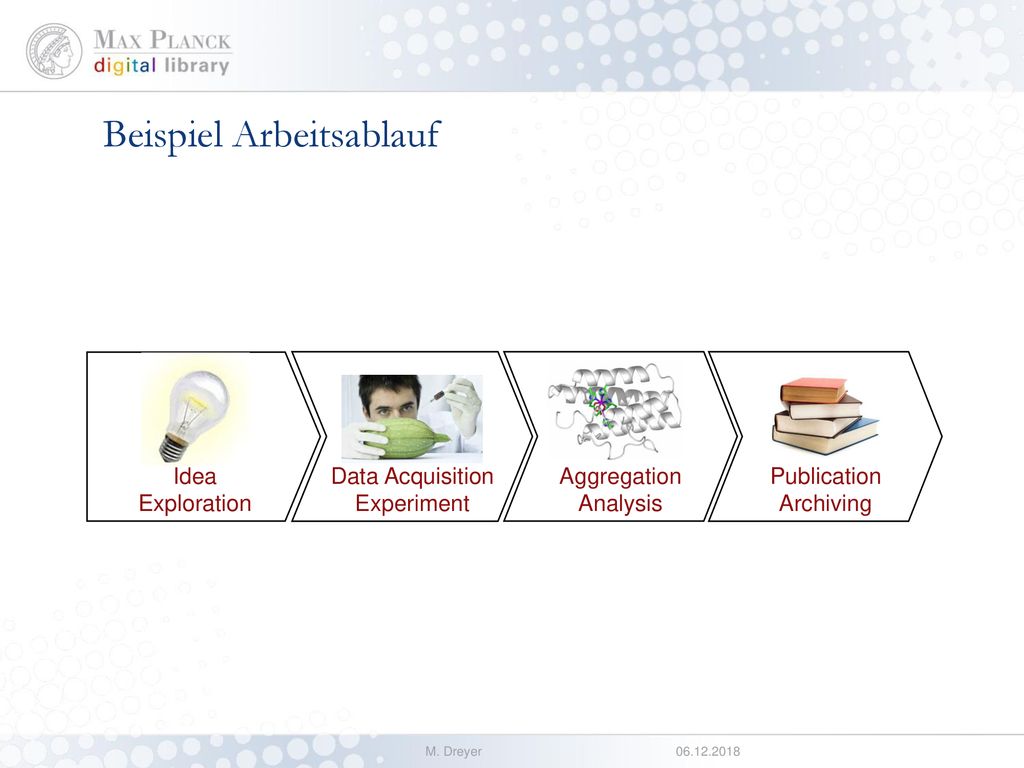 MAX PLANCK
digital library

Beispiel Arbeitsablauf

Idea
Exploration

Data Acquisition
Experiment

Aggregation
Analysis

Publication
Archiving

M. Dreyer

06.12.2018